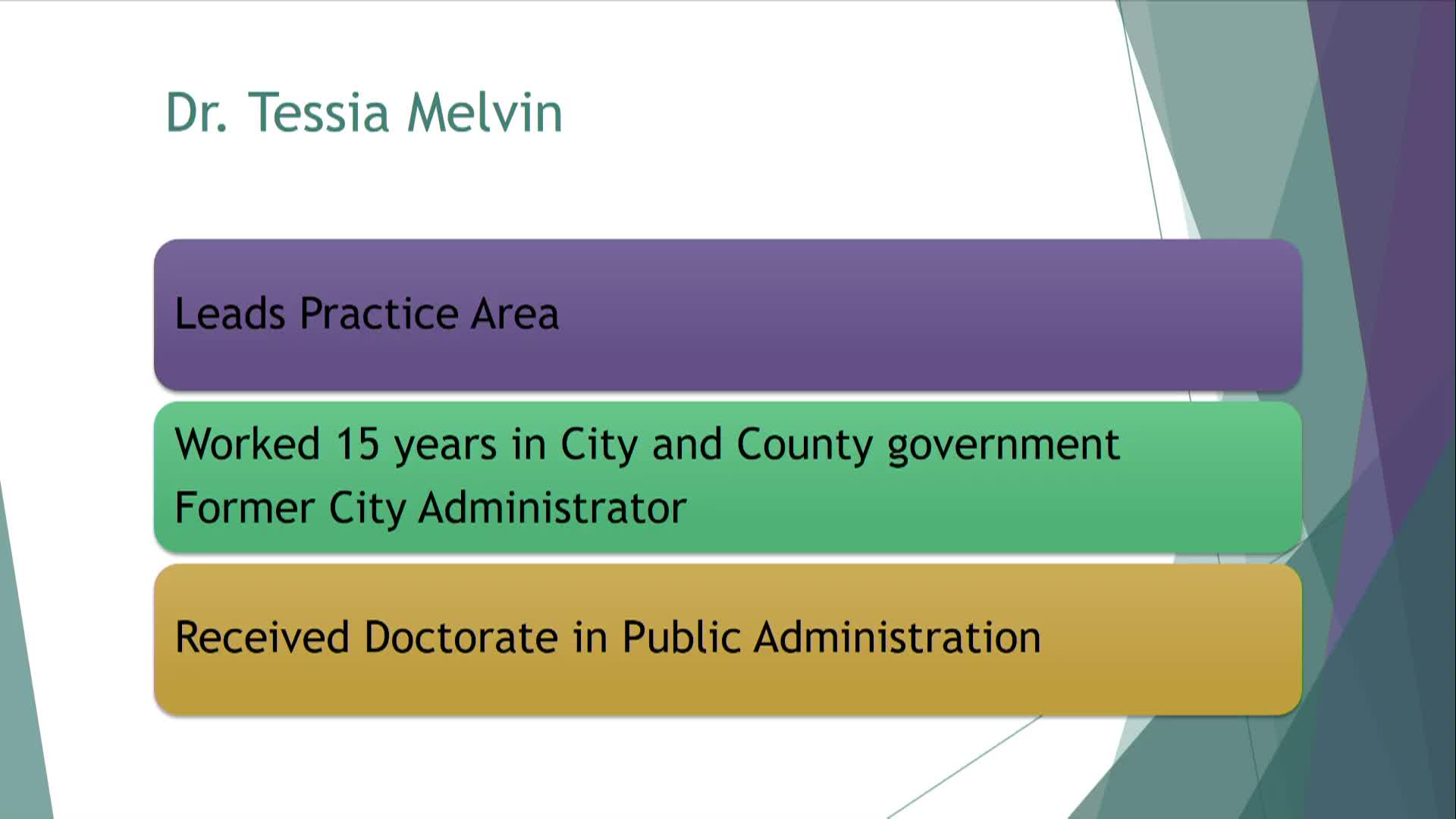 Dr. Tessia Melvin

Leads Practice Area

Worked 15 years in City and County government
Former City Administrator

Received Doctorate in Public Administration